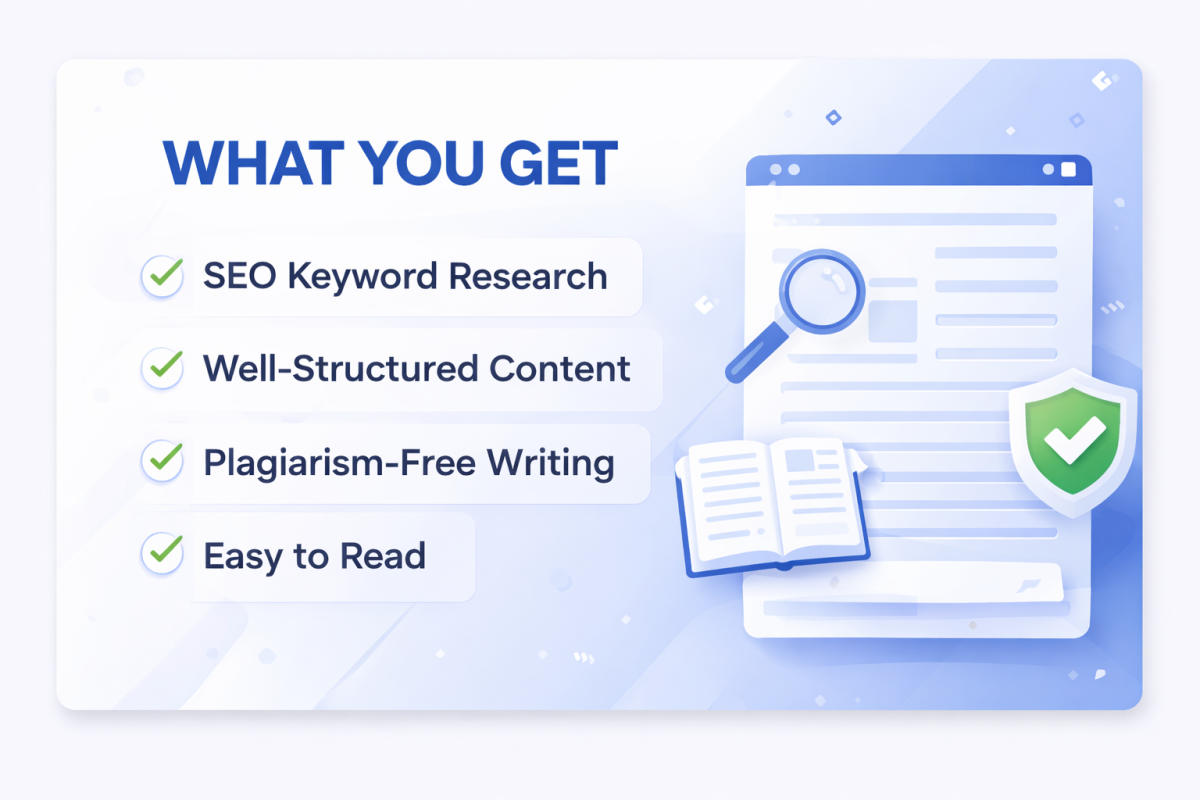 WHAT YOU GET

SEO Keyword Research

Well-Structured Content

Plagiarism-Free Writing

Easy to Read